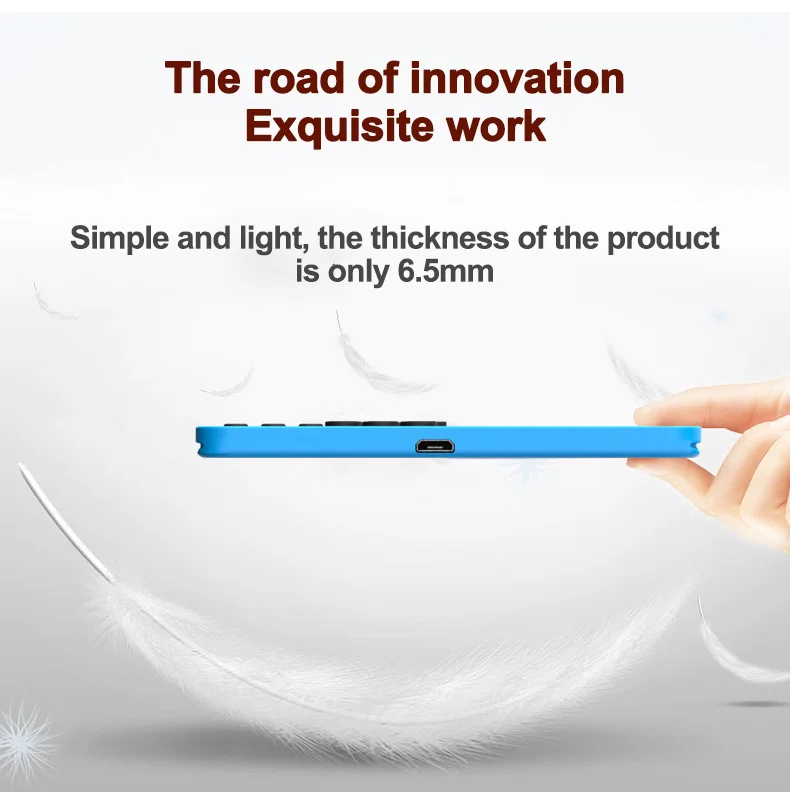 The road of innovation
Exquisite work

Simple and light, the thickness of the product is only 6.5mm